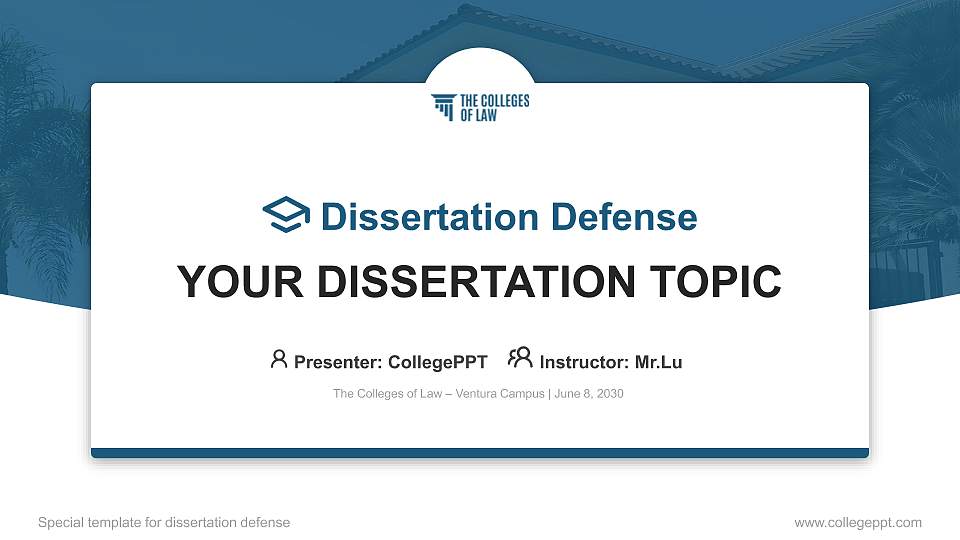 THE COLLEGES OF LAW

Dissertation Defense

YOUR DISSERTATION TOPIC

Presenter: CollegePPT Instructor: Mr.Lu

The Colleges of Law – Ventura Campus | June 8, 2030

Special template for dissertation defense

www.collegeppt.com